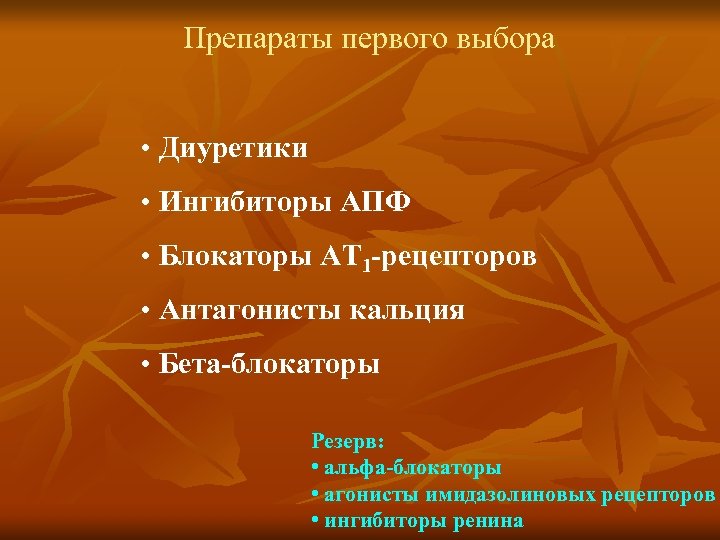 Препараты первого выбора

• Диуретики

• Ингибиторы АПФ

• Блокаторы $АТ_1$-рецепторов

• Антагонисты кальция

• Бета-блокаторы

Резерв:
• альфа-блокаторы
• агонисты имидазолиновых рецепторов
• ингибиторы ренина